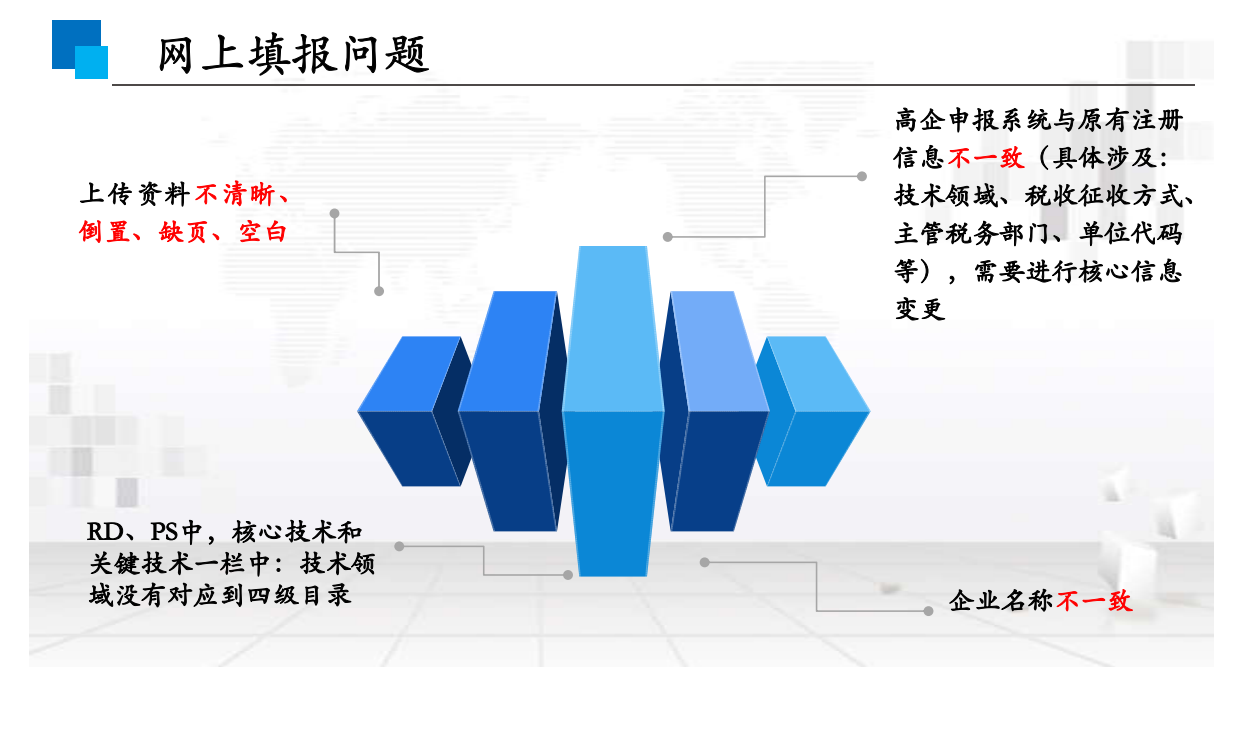 网上填报问题

上传资料不清晰、倒置、缺页、空白

高企申报系统与原有注册信息不一致（具体涉及：技术领域、税收征收方式、主管税务部门、单位代码等），需要进行核心信息变更

RD、PS中，核心技术和关键技术一栏中：技术领域没有对应到四级目录

企业名称不一致